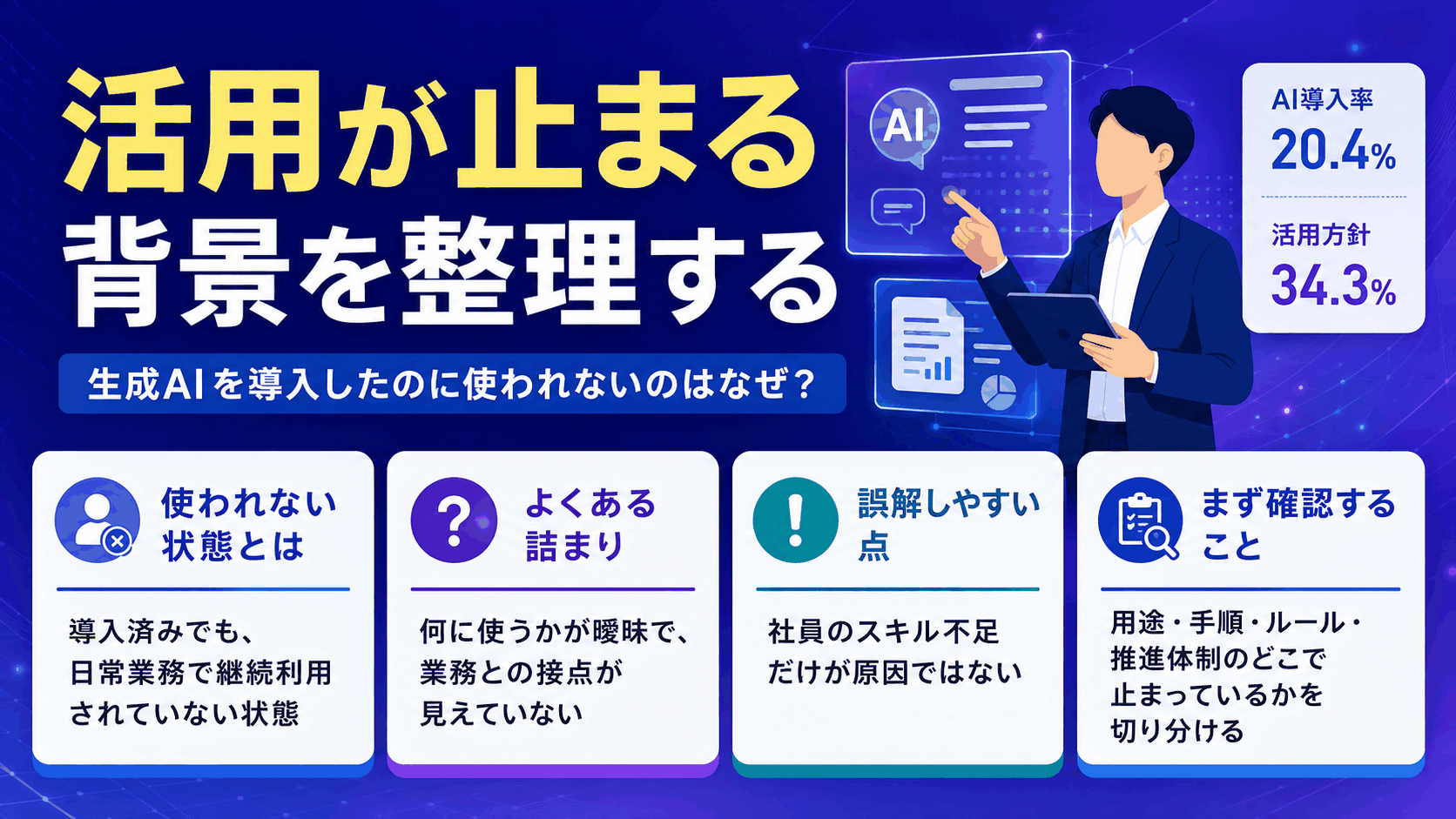 活用が止まる
背景を整理する

生成AIを導入したのに使われないのはなぜ？

AI

AI導入率
20.4%

活用方針
34.3%

使われない状態とは

導入済みでも、日常業務で継続利用されていない状態

よくある詰まり

何に使うかが曖昧で、業務との接点が見えていない

誤解しやすい点

社員のスキル不足だけが原因ではない

まず確認すること

用途・手順・ルール・推進体制のどこで止まっているかを切り分ける